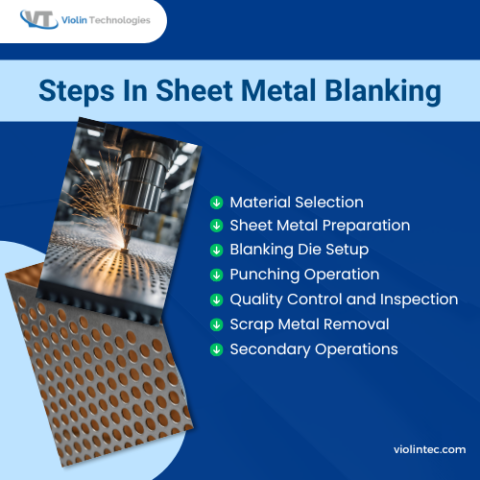 VT Violin Technologies

Steps In Sheet Metal Blanking

Material Selection
Sheet Metal Preparation
Blanking Die Setup
Punching Operation
Quality Control and Inspection
Scrap Metal Removal
Secondary Operations

violintec.com